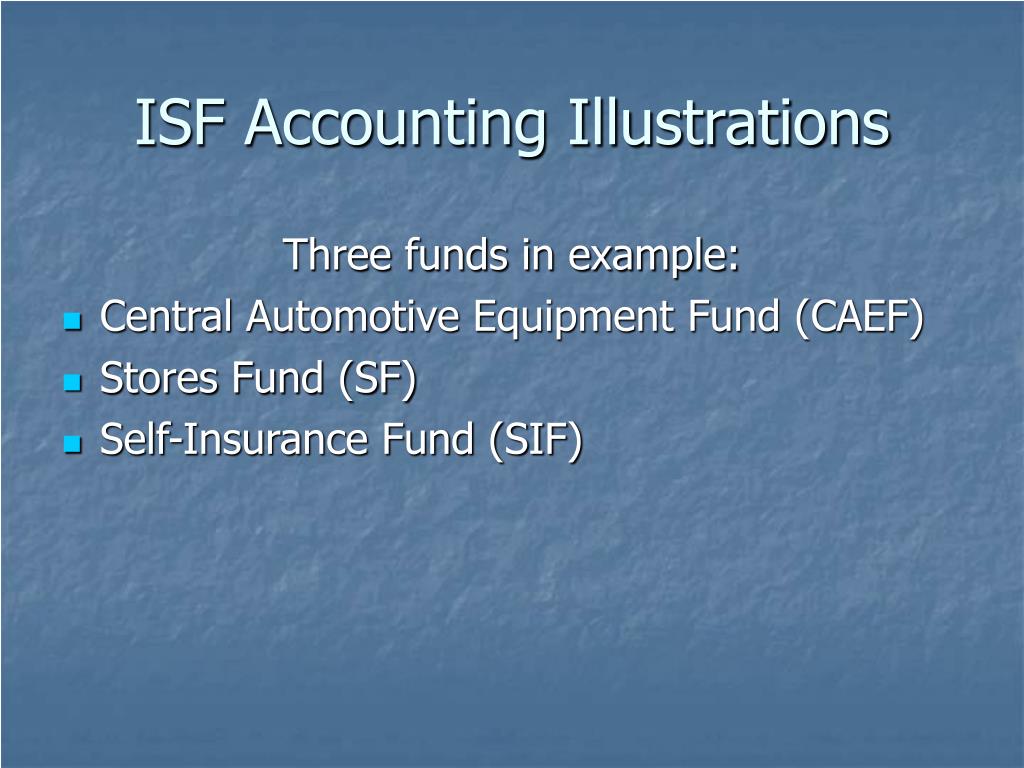 ISF Accounting Illustrations

Three funds in example:

- Central Automotive Equipment Fund (CAEF)
- Stores Fund (SF)
- Self-Insurance Fund (SIF)